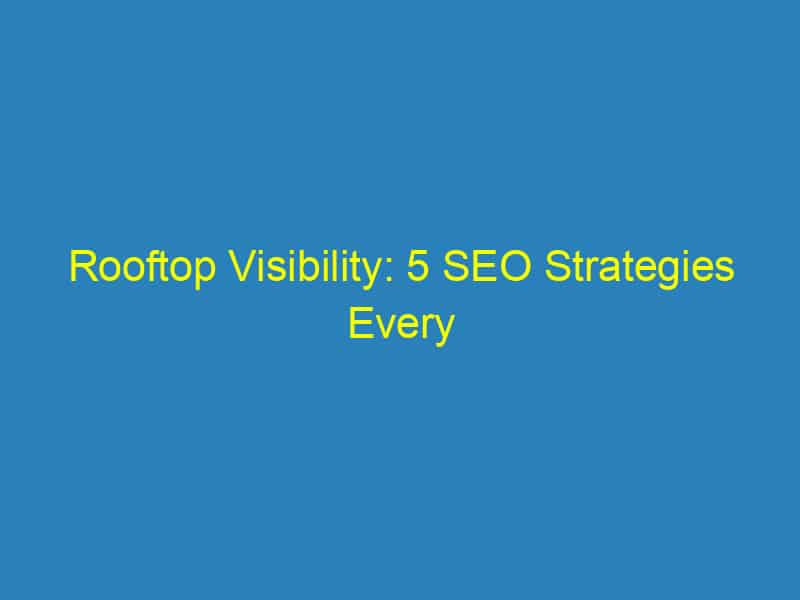 Rooftop Visibility: 5 SEO Strategies Every